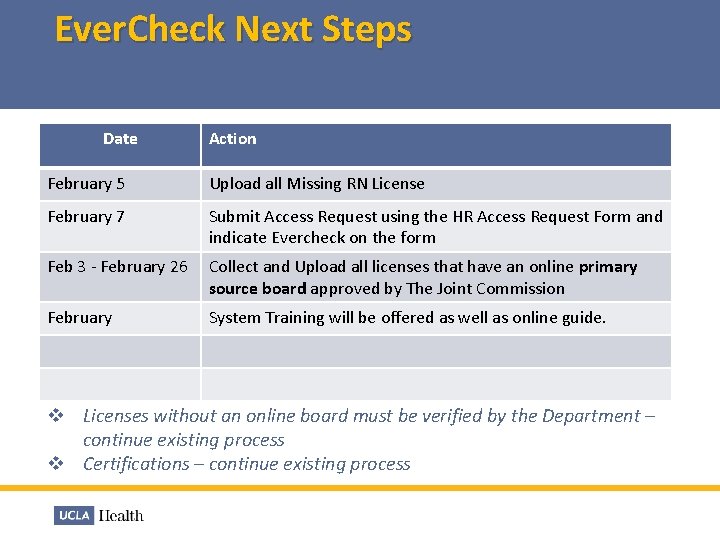 EverCheck Next Steps

| Date | Action |
|---|---|
| February 5 | Upload all Missing RN License |
| February 7 | Submit Access Request using the HR Access Request Form and indicate Evercheck on the form |
| Feb 3 - February 26 | Collect and Upload all licenses that have an online primary source board approved by The Joint Commission |
| February | System Training will be offered as well as online guide. |
| | |
| | |

❖ Licenses without an online board must be verified by the Department – continue existing process
❖ Certifications – continue existing process

UCLA Health